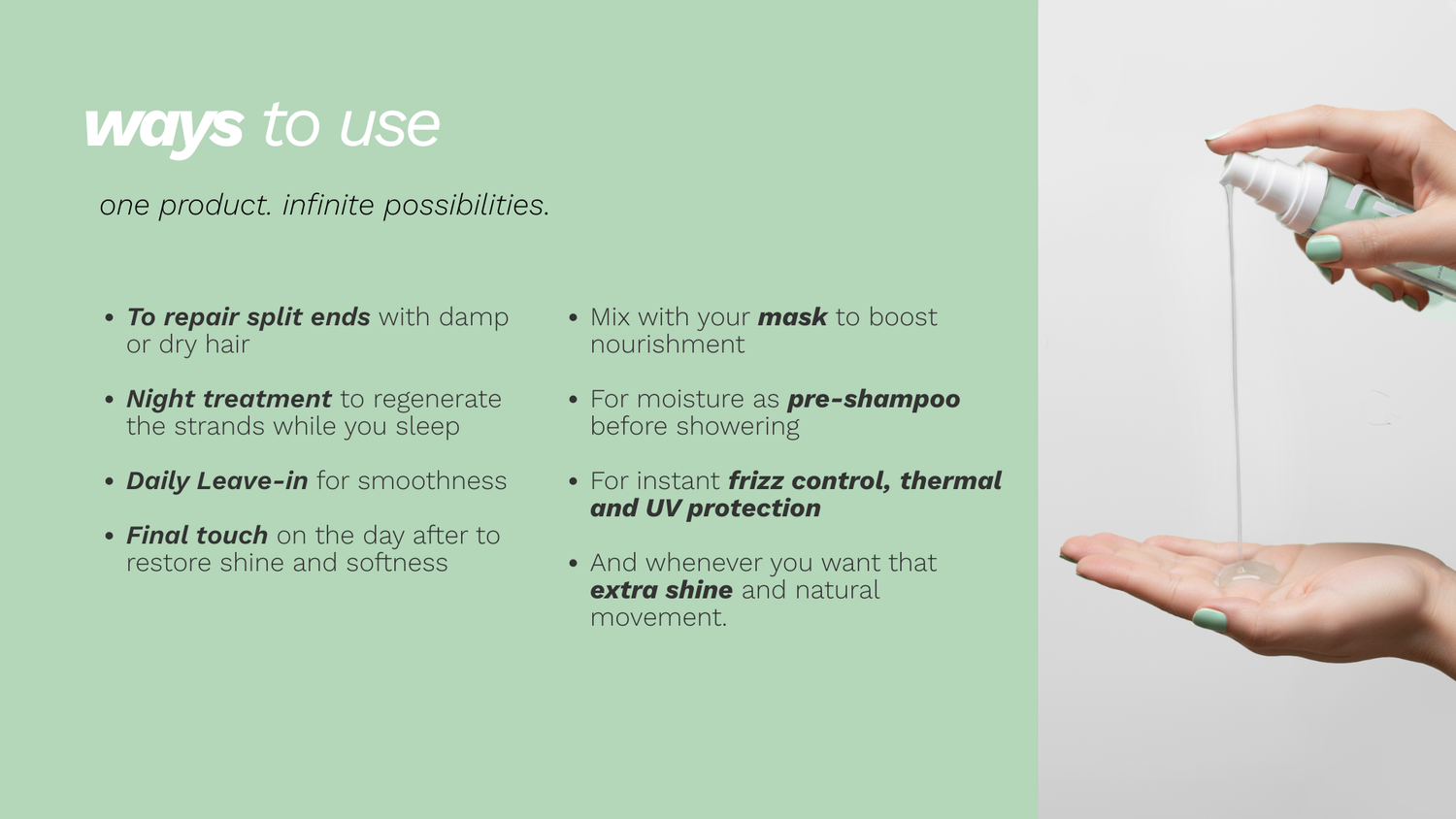 ways to use

one product. infinite possibilities.

• To repair split ends with damp or dry hair

• Night treatment to regenerate the strands while you sleep

• Daily Leave-in for smoothness

• Final touch on the day after to restore shine and softness

• Mix with your mask to boost nourishment

• For moisture as pre-shampoo before showering

• For instant frizz control, thermal and UV protection

• And whenever you want that extra shine and natural movement.